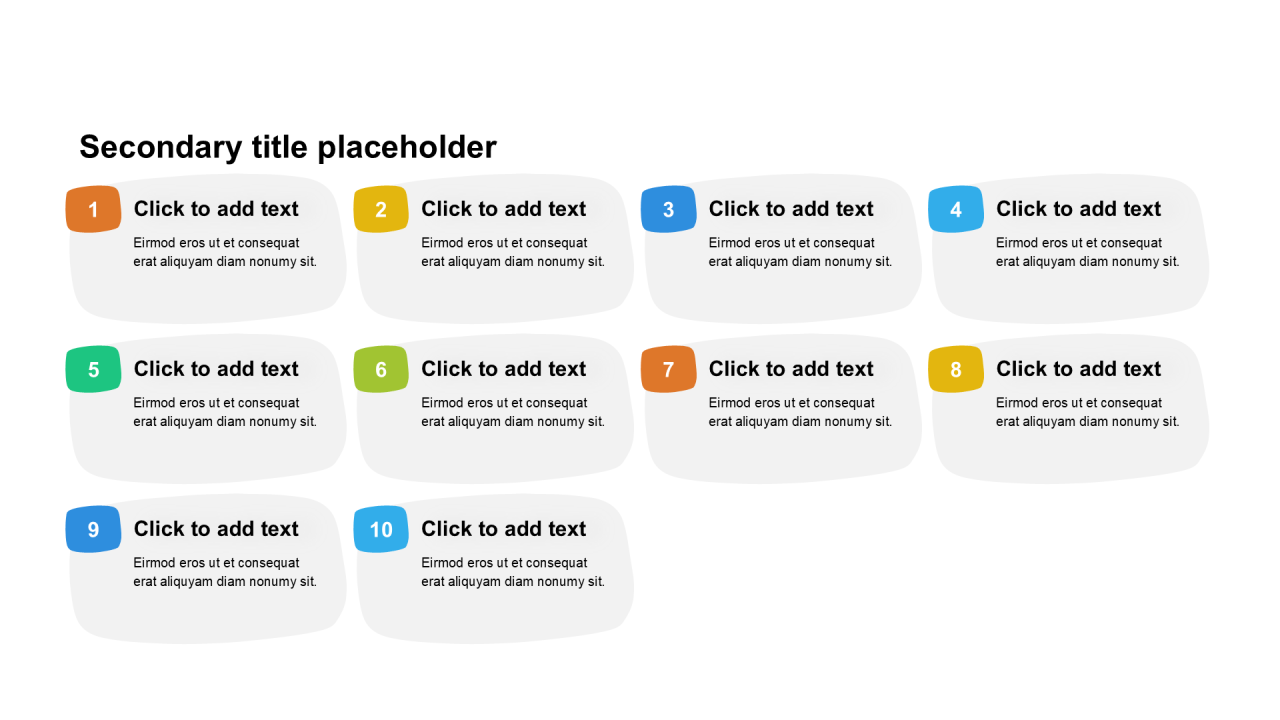 Secondary title placeholder

1
Click to add text
Eirmod eros ut et consequat erat aliquyam diam nonumy sit.

2
Click to add text
Eirmod eros ut et consequat erat aliquyam diam nonumy sit.

3
Click to add text
Eirmod eros ut et consequat erat aliquyam diam nonumy sit.

4
Click to add text
Eirmod eros ut et consequat erat aliquyam diam nonumy sit.

5
Click to add text
Eirmod eros ut et consequat erat aliquyam diam nonumy sit.

6
Click to add text
Eirmod eros ut et consequat erat aliquyam diam nonumy sit.

7
Click to add text
Eirmod eros ut et consequat erat aliquyam diam nonumy sit.

8
Click to add text
Eirmod eros ut et consequat erat aliquyam diam nonumy sit.

9
Click to add text
Eirmod eros ut et consequat erat aliquyam diam nonumy sit.

10
Click to add text
Eirmod eros ut et consequat erat aliquyam diam nonumy sit.